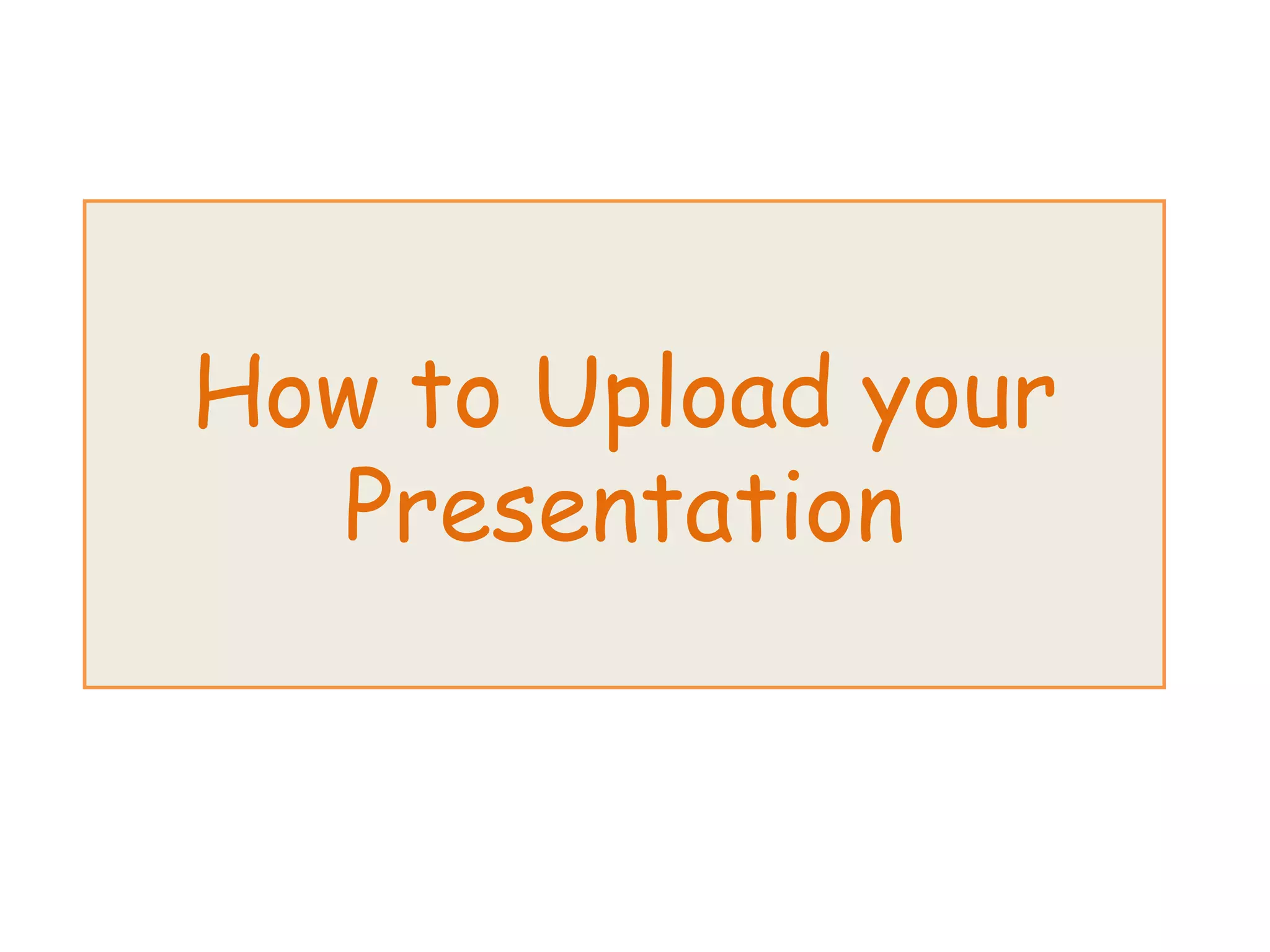 How to Upload your Presentation